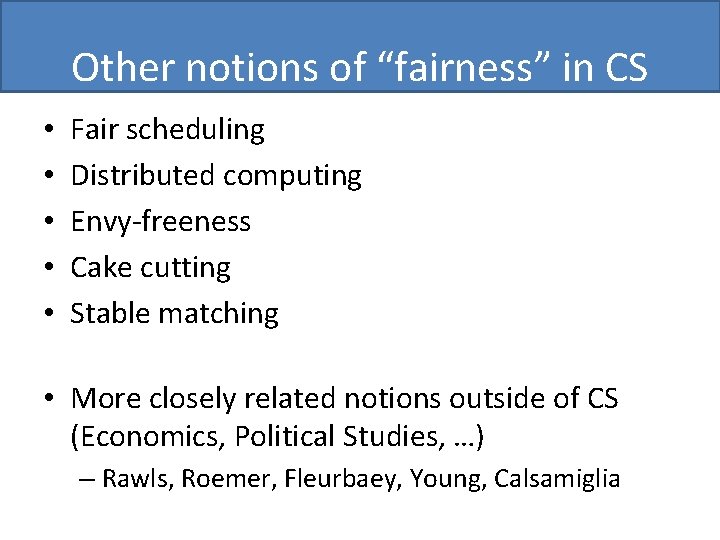 Other notions of “fairness” in CS

• Fair scheduling
• Distributed computing
• Envy-freeness
• Cake cutting
• Stable matching

• More closely related notions outside of CS (Economics, Political Studies, …)
– Rawls, Roemer, Fleurbaey, Young, Calsamiglia